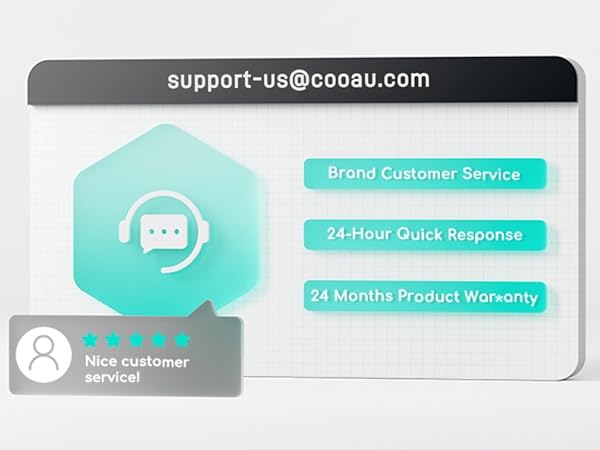 support-us@cooau.com

Brand Customer Service

24-Hour Quick Response

24 Months Product Warranty

Nice customer service!